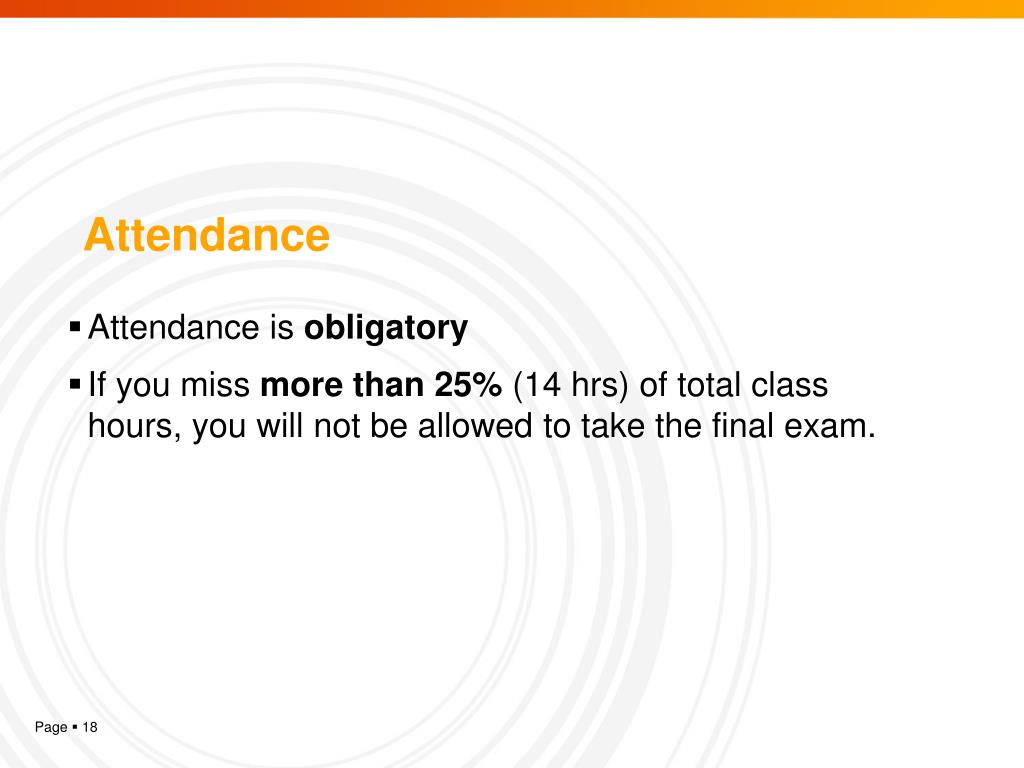 Attendance

▪ Attendance is obligatory

▪ If you miss more than 25% (14 hrs) of total class hours, you will not be allowed to take the final exam.

Page ▪ 18